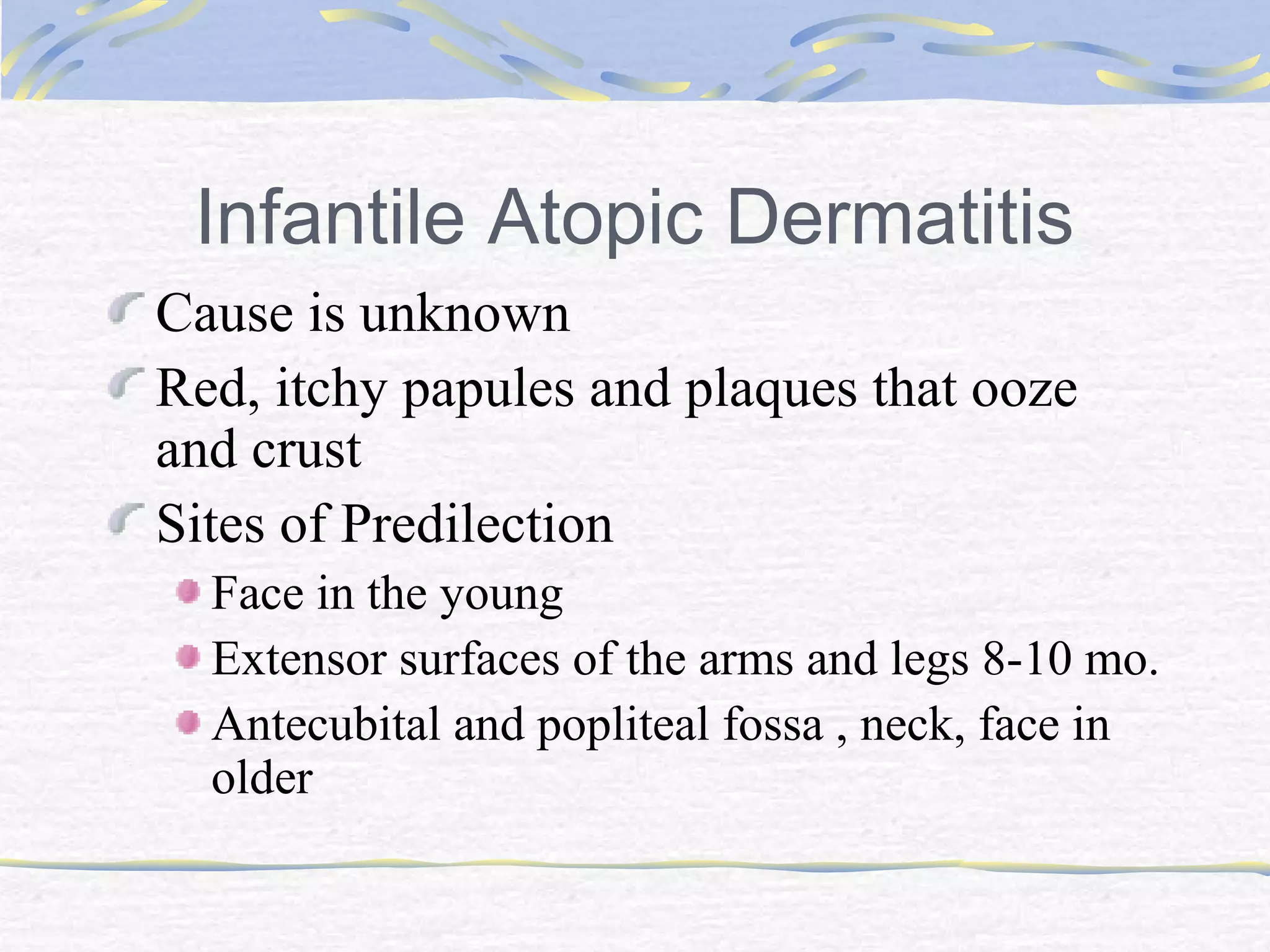 Infantile Atopic Dermatitis

Cause is unknown

Red, itchy papules and plaques that ooze and crust

Sites of Predilection

Face in the young

Extensor surfaces of the arms and legs 8-10 mo.

Antecubital and popliteal fossa , neck, face in older